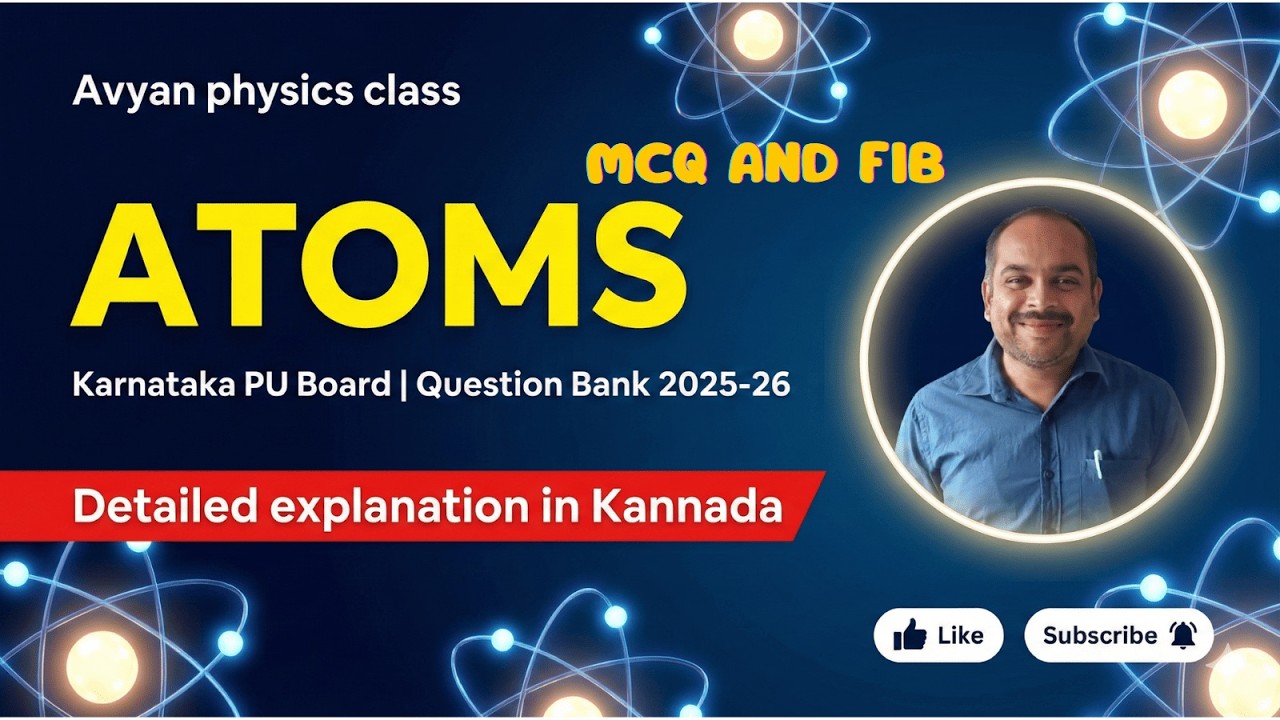 Avyan physics class

MCQ AND FIB

ATOMS

Karnataka PU Board | Question Bank 2025-26

Detailed explanation in Kannada

Like

Subscribe